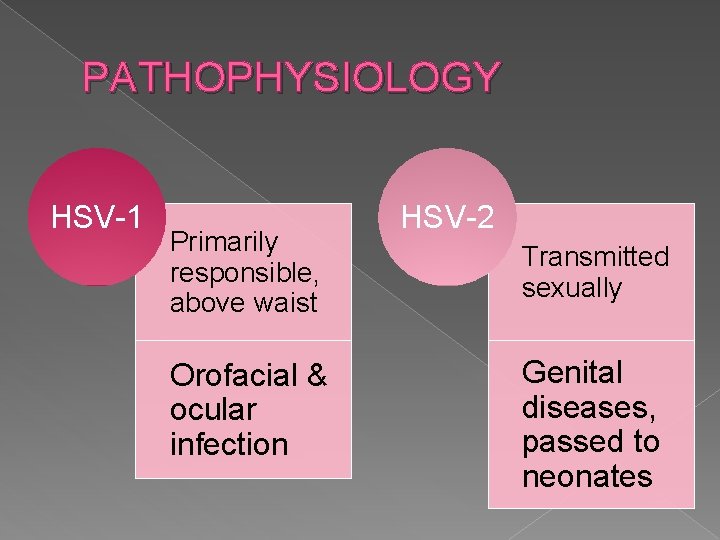 PATHOPHYSIOLOGY

HSV-1

Primarily responsible, above waist

Orofacial & ocular infection

HSV-2

Transmitted sexually

Genital diseases, passed to neonates